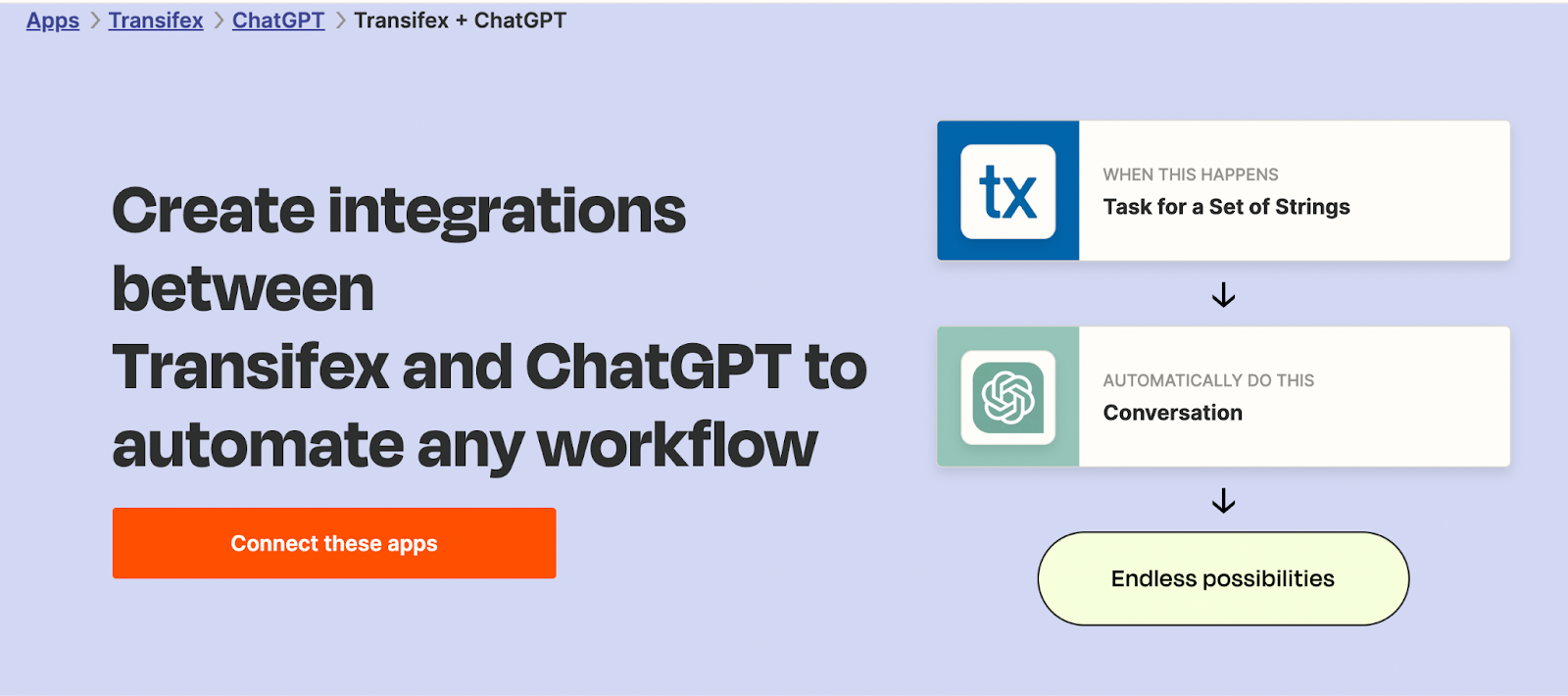 Apps > Transifex > ChatGPT > Transifex + ChatGPT

Create integrations between Transifex and ChatGPT to automate any workflow

Connect these apps

tx

WHEN THIS HAPPENS
Task for a Set of Strings

AUTOMATICALLY DO THIS
Conversation

Endless possibilities